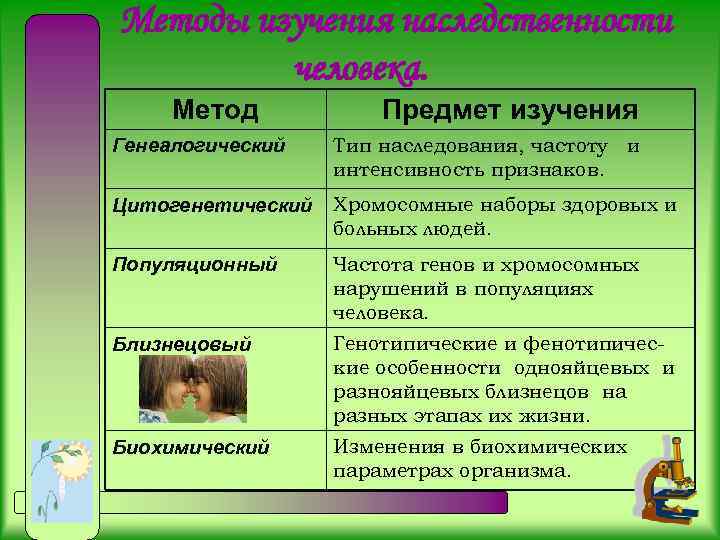 Методы изучения наследственности человека.

| Метод | Предмет изучения |
|---|---|
| Генеалогический | Тип наследования, частоту и интенсивность признаков. |
| Цитогенетический | Хромосомные наборы здоровых и больных людей. |
| Популяционный | Частота генов и хромосомных нарушений в популяциях человека. |
| Близнецовый | Генотипические и фенотипические особенности однояйцевых и разнояйцевых близнецов на разных этапах их жизни. |
| Биохимический | Изменения в биохимических параметрах организма. |